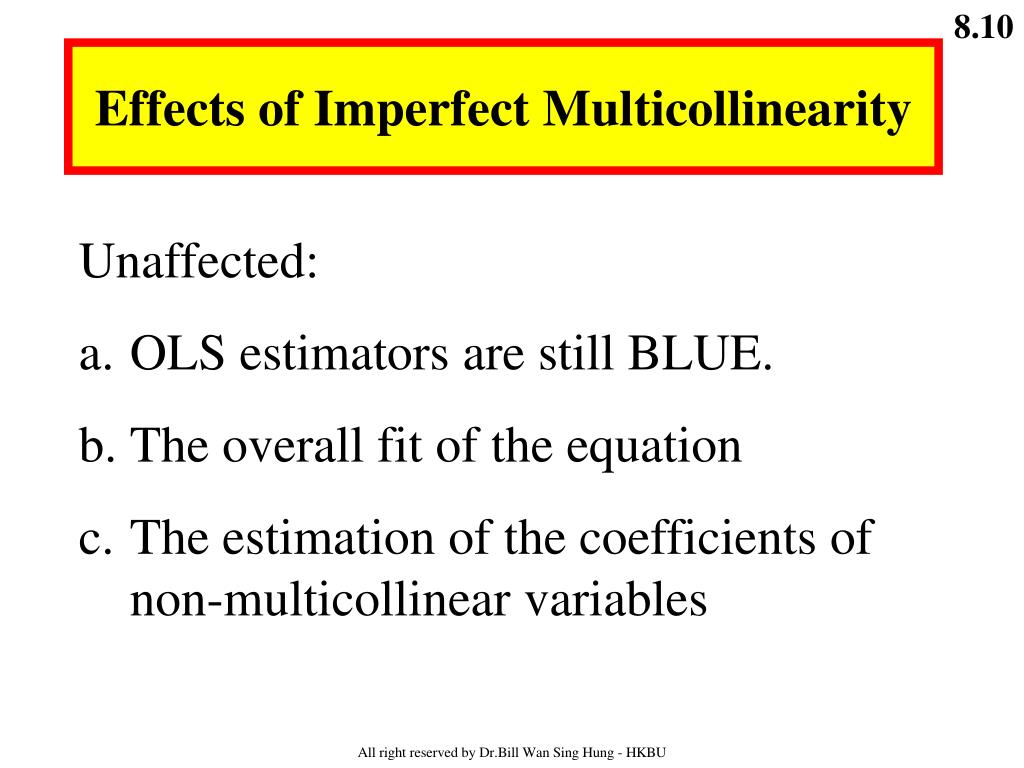 8.10

Effects of Imperfect Multicollinearity

Unaffected:

a. OLS estimators are still BLUE.

b. The overall fit of the equation

c. The estimation of the coefficients of non-multicollinear variables

All right reserved by Dr.Bill Wan Sing Hung - HKBU